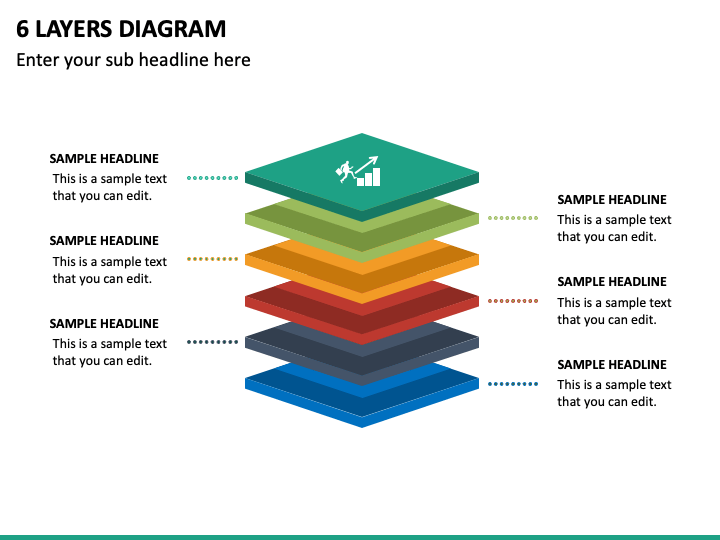 6 LAYERS DIAGRAM

Enter your sub headline here

SAMPLE HEADLINE
This is a sample text that you can edit.

SAMPLE HEADLINE
This is a sample text that you can edit.

SAMPLE HEADLINE
This is a sample text that you can edit.

SAMPLE HEADLINE
This is a sample text that you can edit.

SAMPLE HEADLINE
This is a sample text that you can edit.

SAMPLE HEADLINE
This is a sample text that you can edit.